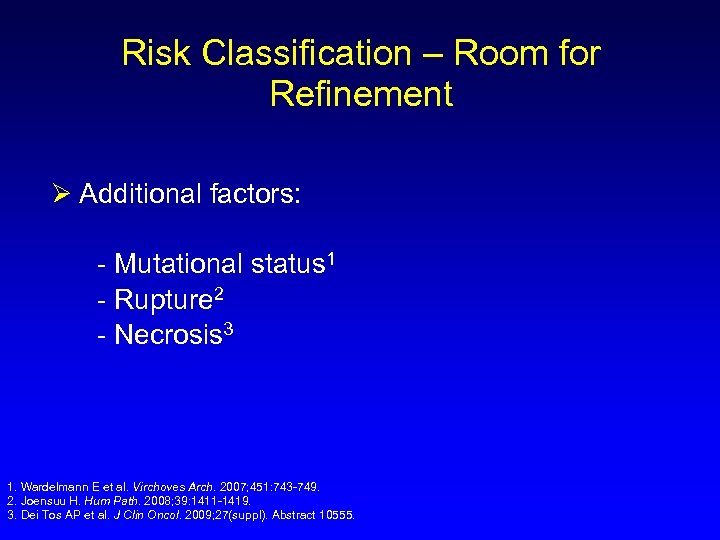 Risk Classification – Room for Refinement

➢ Additional factors:

- Mutational status$^1$
- Rupture$^2$
- Necrosis$^3$

1. Wardelmann E et al. Virchoves Arch. 2007;451:743-749.
2. Joensuu H. Hum Path. 2008;39:1411-1419.
3. Dei Tos AP et al. J Clin Oncol. 2009;27(suppl). Abstract 10555.